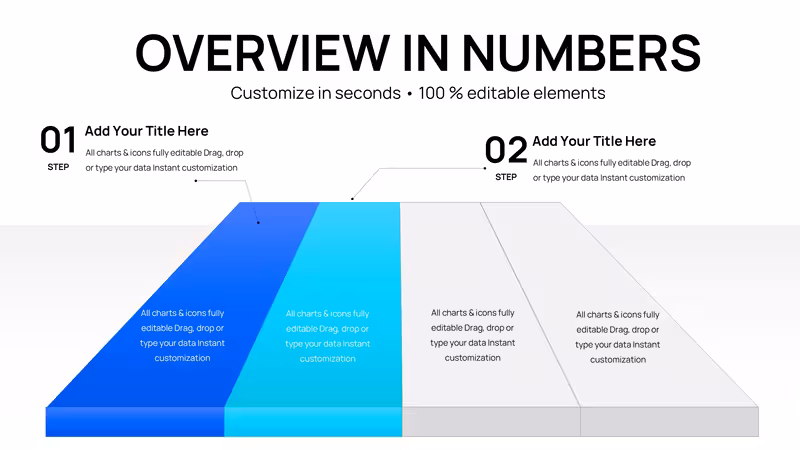 OVERVIEW IN NUMBERS

Customize in seconds • 100 % editable elements

01
STEP
Add Your Title Here
All charts & icons fully editable Drag, drop or type your data Instant customization

02
STEP
Add Your Title Here
All charts & icons fully editable Drag, drop or type your data Instant customization

All charts & icons fully editable Drag, drop or type your data Instant customization

All charts & icons fully editable Drag, drop or type your data Instant customization

All charts & icons fully editable Drag, drop or type your data Instant customization

All charts & icons fully editable Drag, drop or type your data Instant customization